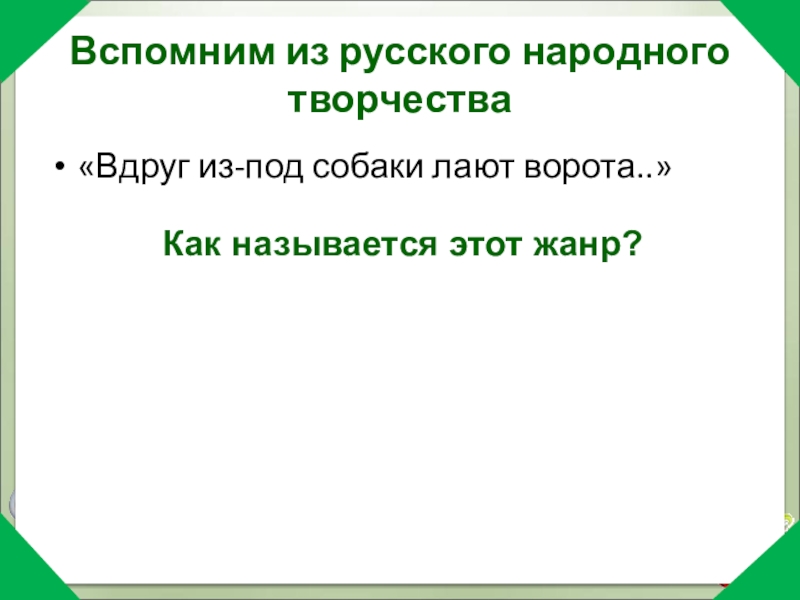 Вспомним из русского народного творчества

• «Вдруг из-под собаки лают ворота..»

Как называется этот жанр?